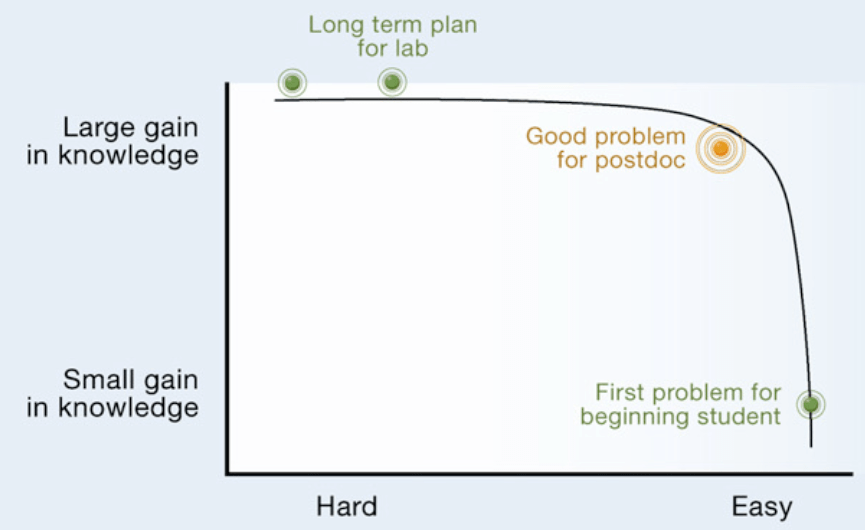 Long term plan for lab

Large gain in knowledge

Good problem for postdoc

Small gain in knowledge

First problem for beginning student

Hard

Easy